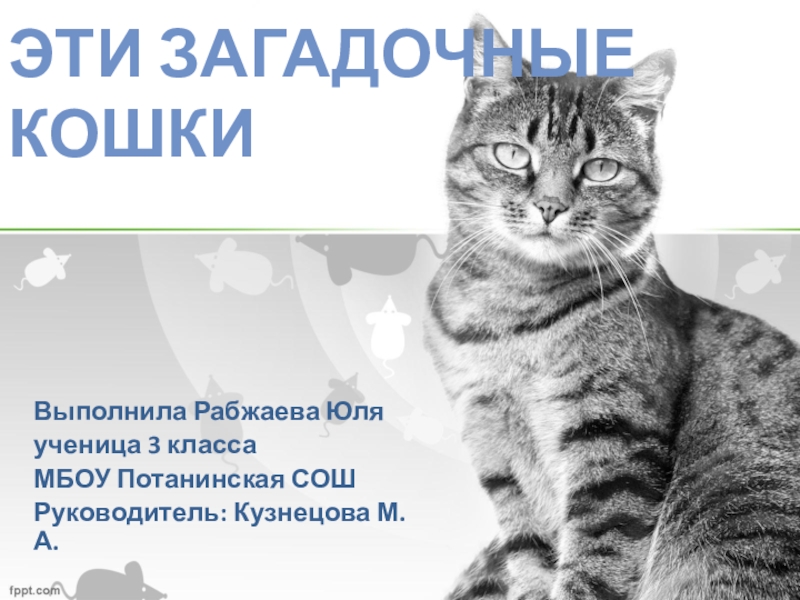 ЭТИ ЗАГАДОЧНЫЕ КОШКИ

Выполнила Рабжаева Юля
ученица 3 класса
МБОУ Потанинская СОШ
Руководитель: Кузнецова М. А.

fppt.com